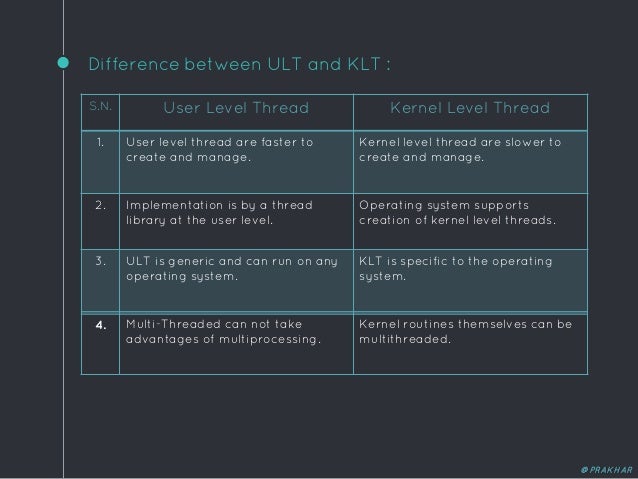 Difference between ULT and KLT :

| S.N. | User Level Thread | Kernel Level Thread |
|---|---|---|
| 1. | User level thread are faster to create and manage. | Kernel level thread are slower to create and manage. |
| 2. | Implementation is by a thread library at the user level. | Operating system supports creation of kernel level threads. |
| 3. | ULT is generic and can run on any operating system. | KLT is specific to the operating system. |
| 4. | Multi-Threaded can not take advantages of multiprocessing. | Kernel routines themselves can be multithreaded. |

@PRAKHAR